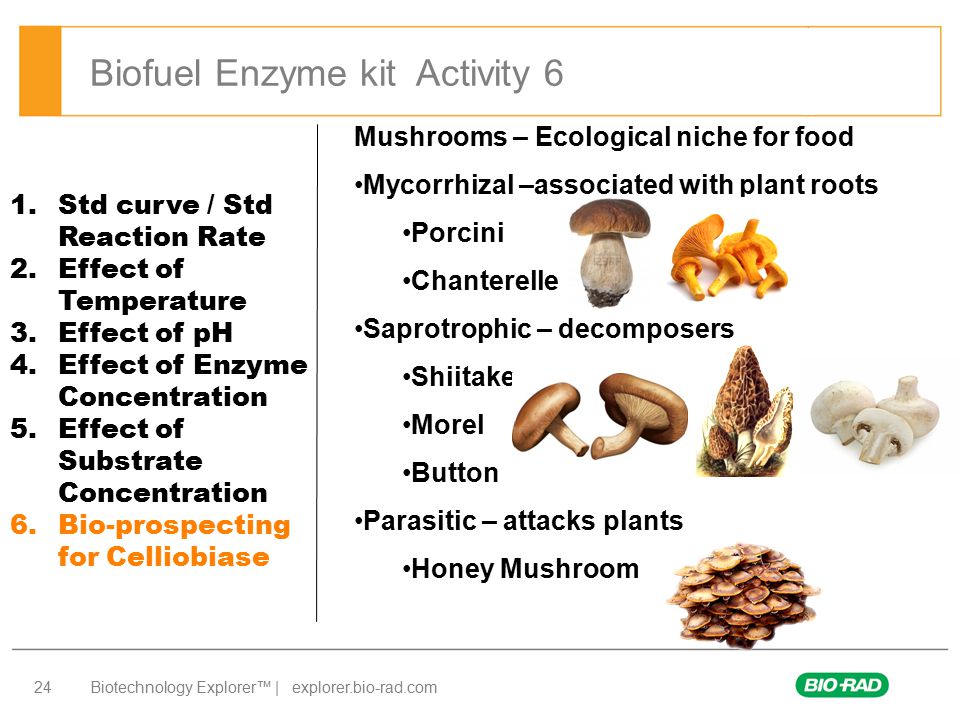 Biofuel Enzyme kit Activity 6

1. Std curve / Std Reaction Rate
2. Effect of Temperature
3. Effect of pH
4. Effect of Enzyme Concentration
5. Effect of Substrate Concentration
6. Bio-prospecting for Celliobiase

Mushrooms – Ecological niche for food

•Mycorrhizal –associated with plant roots

•Porcini

•Chanterelle

•Saprotrophic – decomposers

•Shiitake

•Morel

•Button

•Parasitic – attacks plants

•Honey Mushroom

24 Biotechnology Explorer™ | explorer.bio-rad.com

BIO-RAD